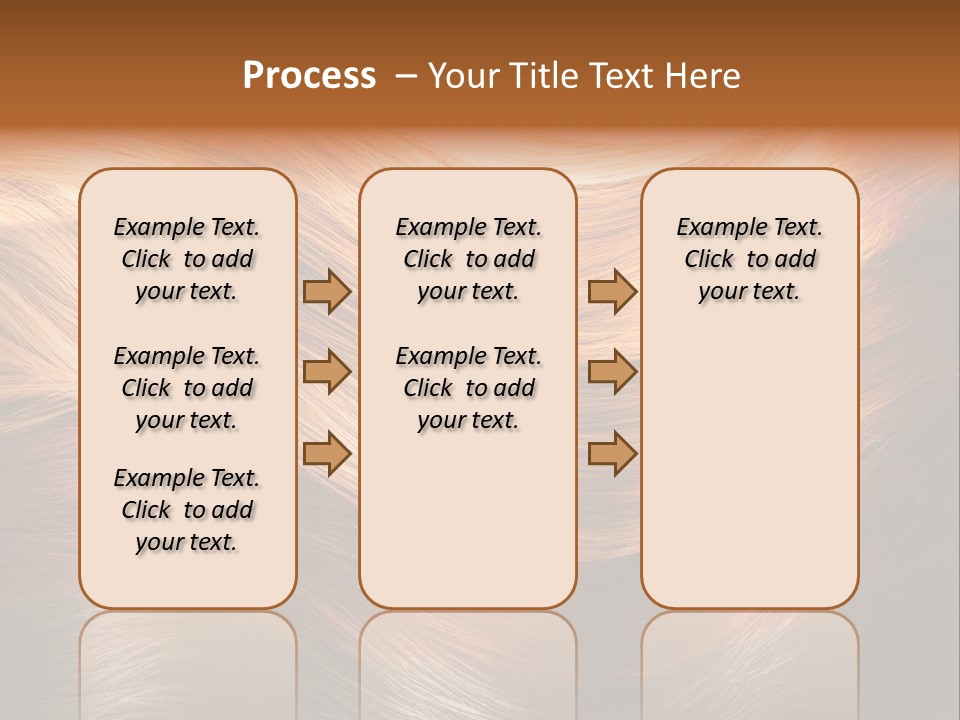 Process – Your Title Text Here

Example Text. Click to add your text.

Example Text. Click to add your text.

Example Text. Click to add your text.

Example Text. Click to add your text.

Example Text. Click to add your text.

Example Text. Click to add your text.